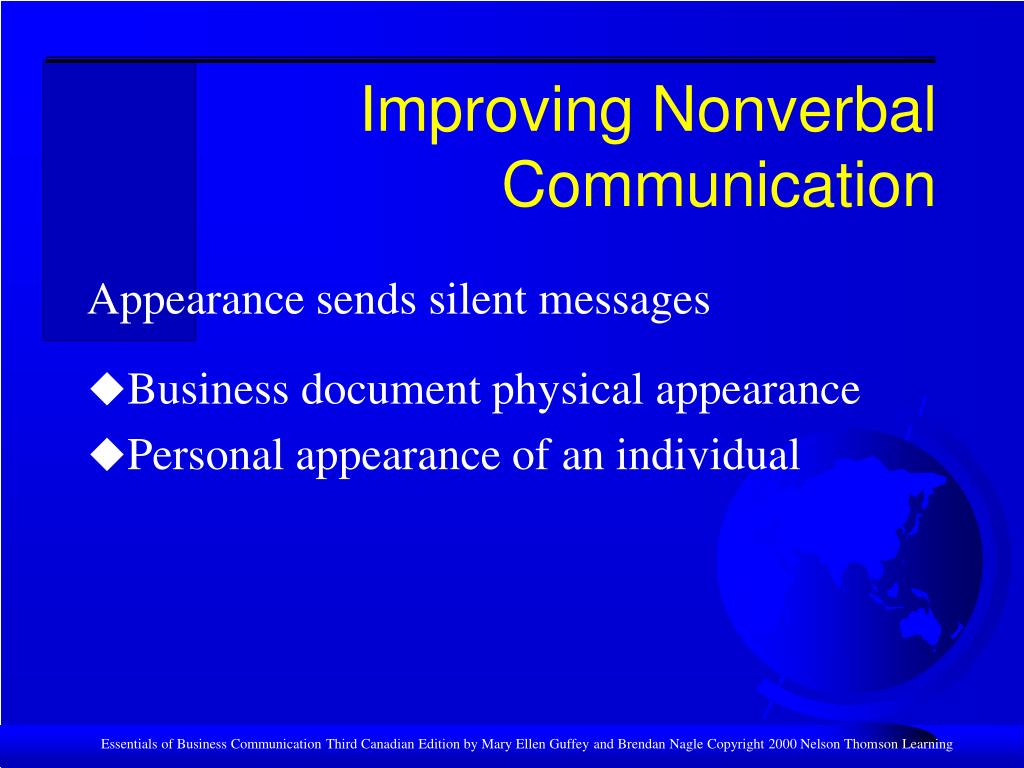 Improving Nonverbal Communication

Appearance sends silent messages

◆Business document physical appearance

◆Personal appearance of an individual

Essentials of Business Communication Third Canadian Edition by Mary Ellen Guffey and Brendan Nagle Copyright 2000 Nelson Thomson Learning